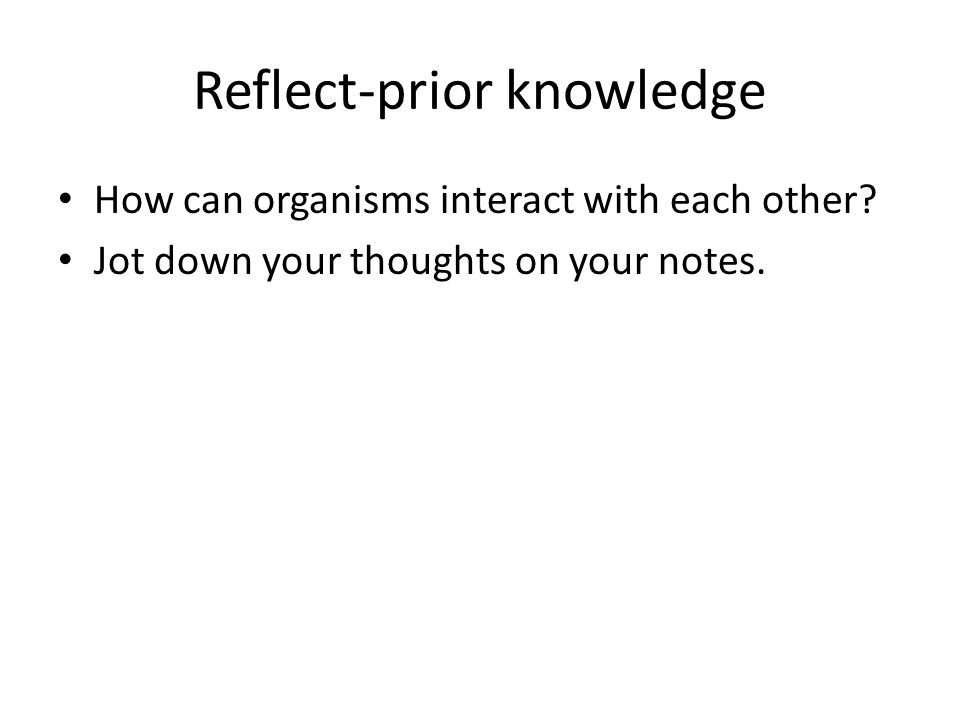 Reflect-prior knowledge

• How can organisms interact with each other?
• Jot down your thoughts on your notes.